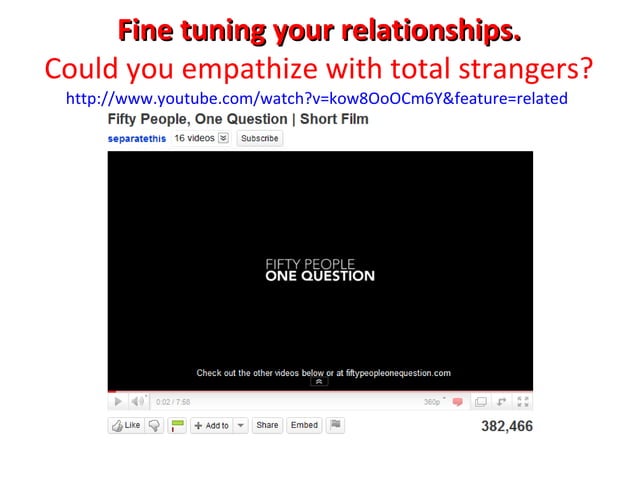 Fine tuning your relationships.
Could you empathize with total strangers?
http://www.youtube.com/watch?v=kow8OoOCm6Y&feature=related

Fifty People, One Question | Short Film

separatethis 16 videos Subscribe

FIFTY PEOPLE
ONE QUESTION

Check out the other videos below or at fiftypeopleonequestion.com

0:02 / 7:58 360p

Like Add to Share Embed 382,466